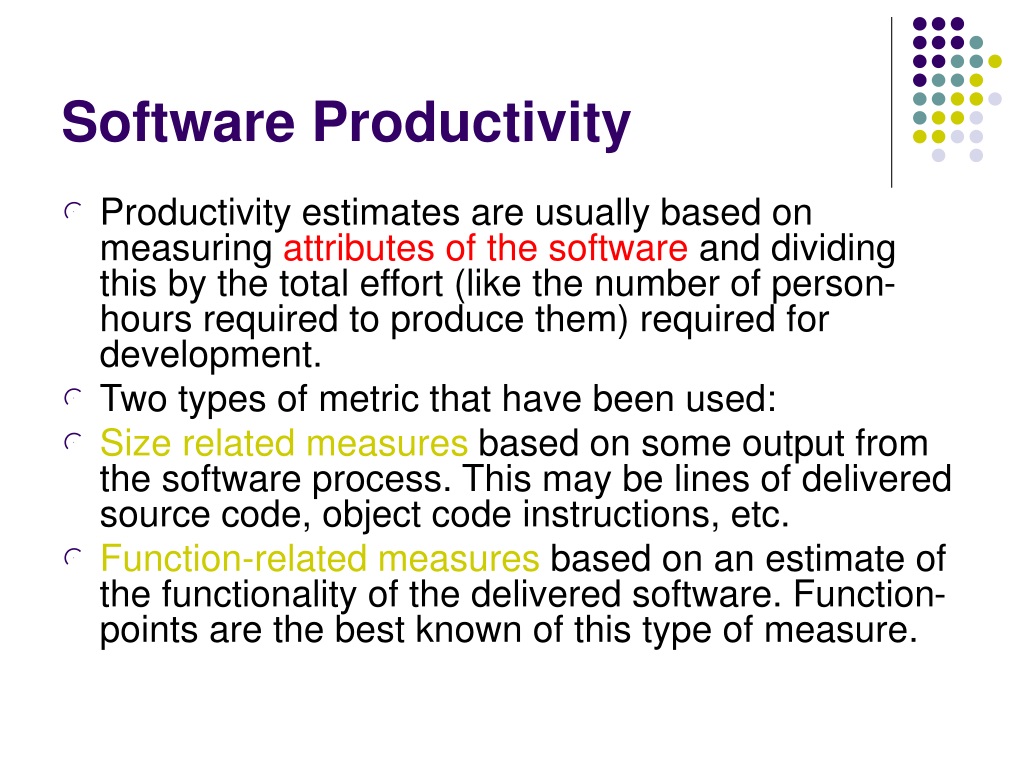 Software Productivity

Productivity estimates are usually based on measuring attributes of the software and dividing this by the total effort (like the number of person-hours required to produce them) required for development.

Two types of metric that have been used:

Size related measures based on some output from the software process. This may be lines of delivered source code, object code instructions, etc.

Function-related measures based on an estimate of the functionality of the delivered software. Function-points are the best known of this type of measure.